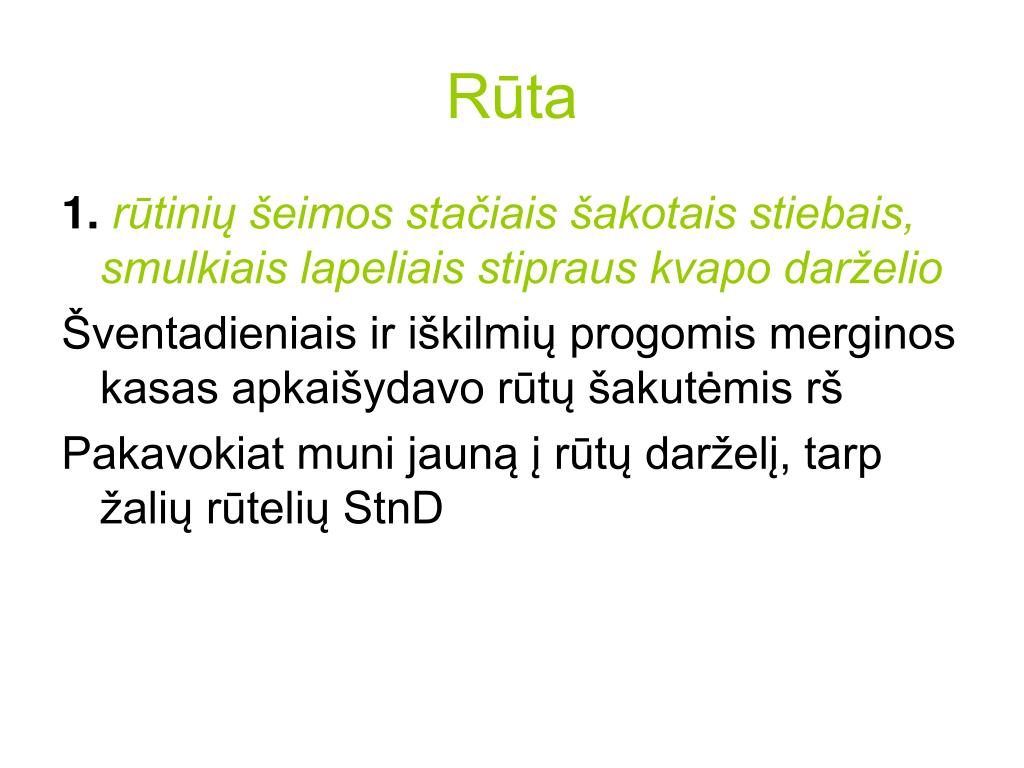 Rūta

1. rūtinių šeimos stačiais šakotais stiebais, smulkiais lapeliais stipraus kvapo darželio

Šventadieniais ir iškilmių progomis merginos kasas apkaišydavo rūtų šakutėmis rš

Pakavokiat muni jauną į rūtų darželį, tarp žalių rūtelių StnD